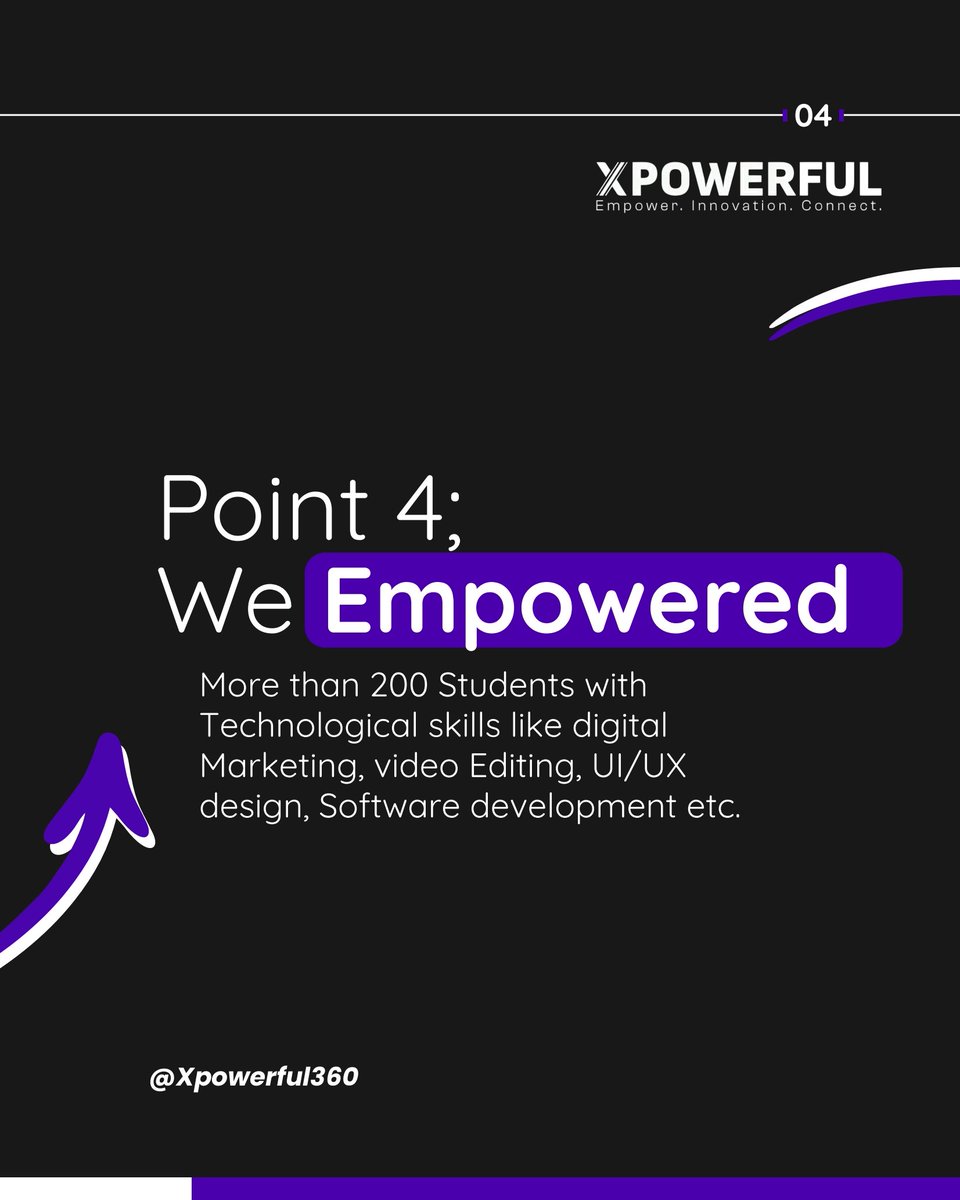 04

XPOWERFUL
Empower. Innovation. Connect.

Point 4;
We Empowered

More than 200 Students with Technological skills like digital Marketing, video Editing, UI/UX design, Software development etc.

@Xpowerful360